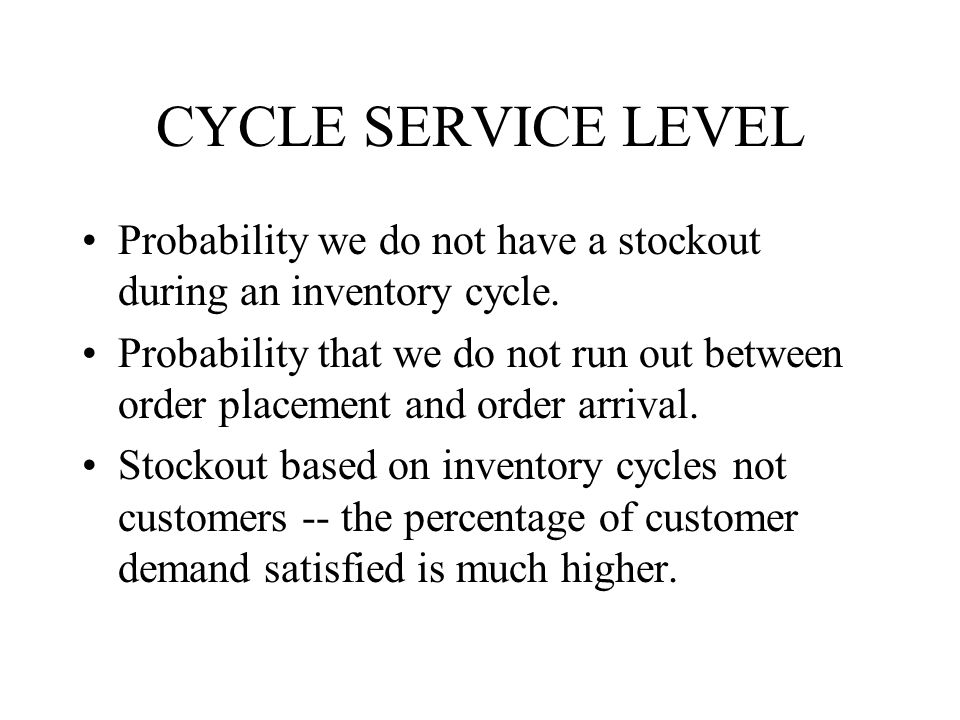 CYCLE SERVICE LEVEL

• Probability we do not have a stockout during an inventory cycle.
• Probability that we do not run out between order placement and order arrival.
• Stockout based on inventory cycles not customers -- the percentage of customer demand satisfied is much higher.